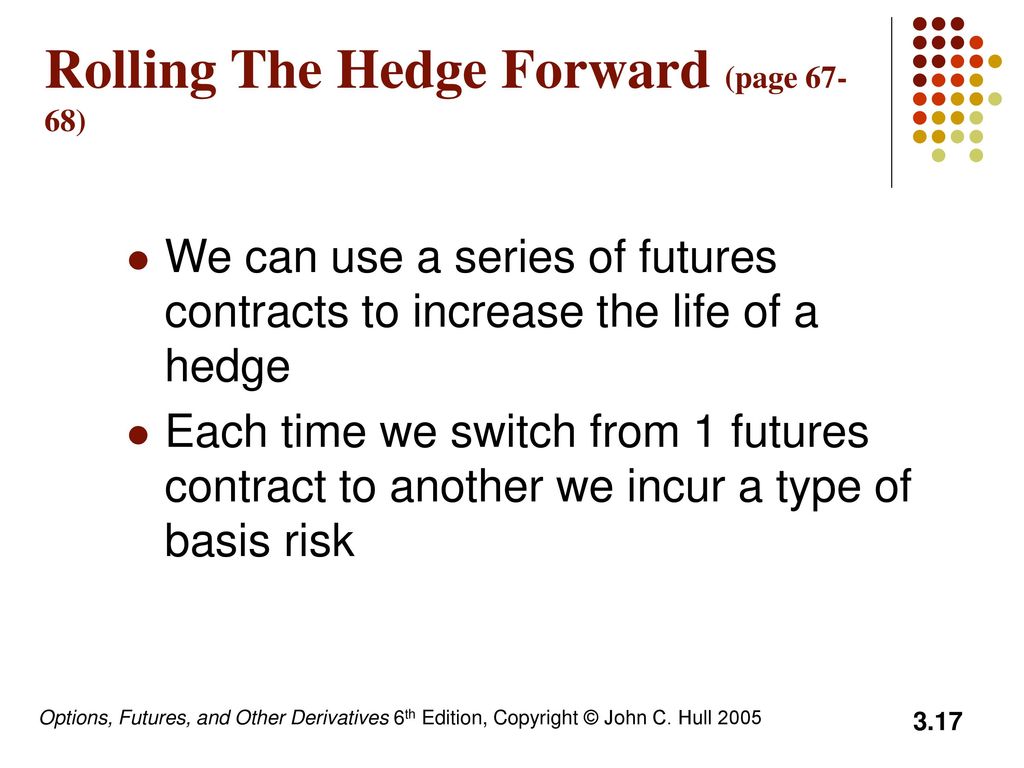 Rolling The Hedge Forward (page 67-68)

We can use a series of futures contracts to increase the life of a hedge

Each time we switch from 1 futures contract to another we incur a type of basis risk

Options, Futures, and Other Derivatives 6th Edition, Copyright © John C. Hull 2005

3.17